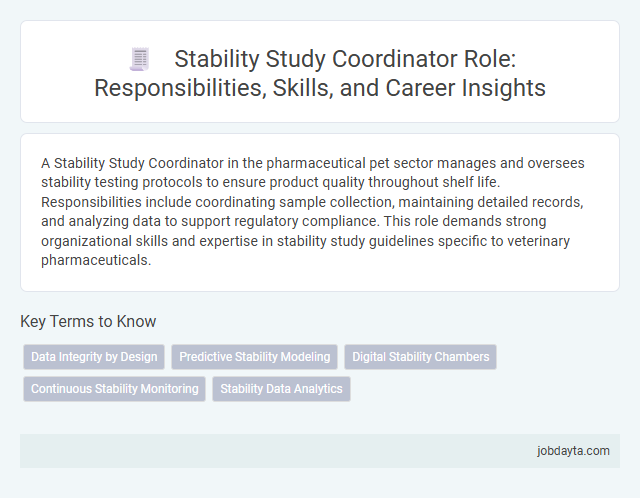 Stability Study Coordinator Role: Responsibilities, Skills, and Career Insights

A Stability Study Coordinator in the pharmaceutical pet sector manages and oversees stability testing protocols to ensure product quality throughout shelf life. Responsibilities include coordinating sample collection, maintaining detailed records, and analyzing data to support regulatory compliance. This role demands strong organizational skills and expertise in stability study guidelines specific to veterinary pharmaceuticals.

Key Terms to Know

Data Integrity by Design

Predictive Stability Modeling

Digital Stability Chambers

Continuous Stability Monitoring

Stability Data Analytics

jobdayta.com